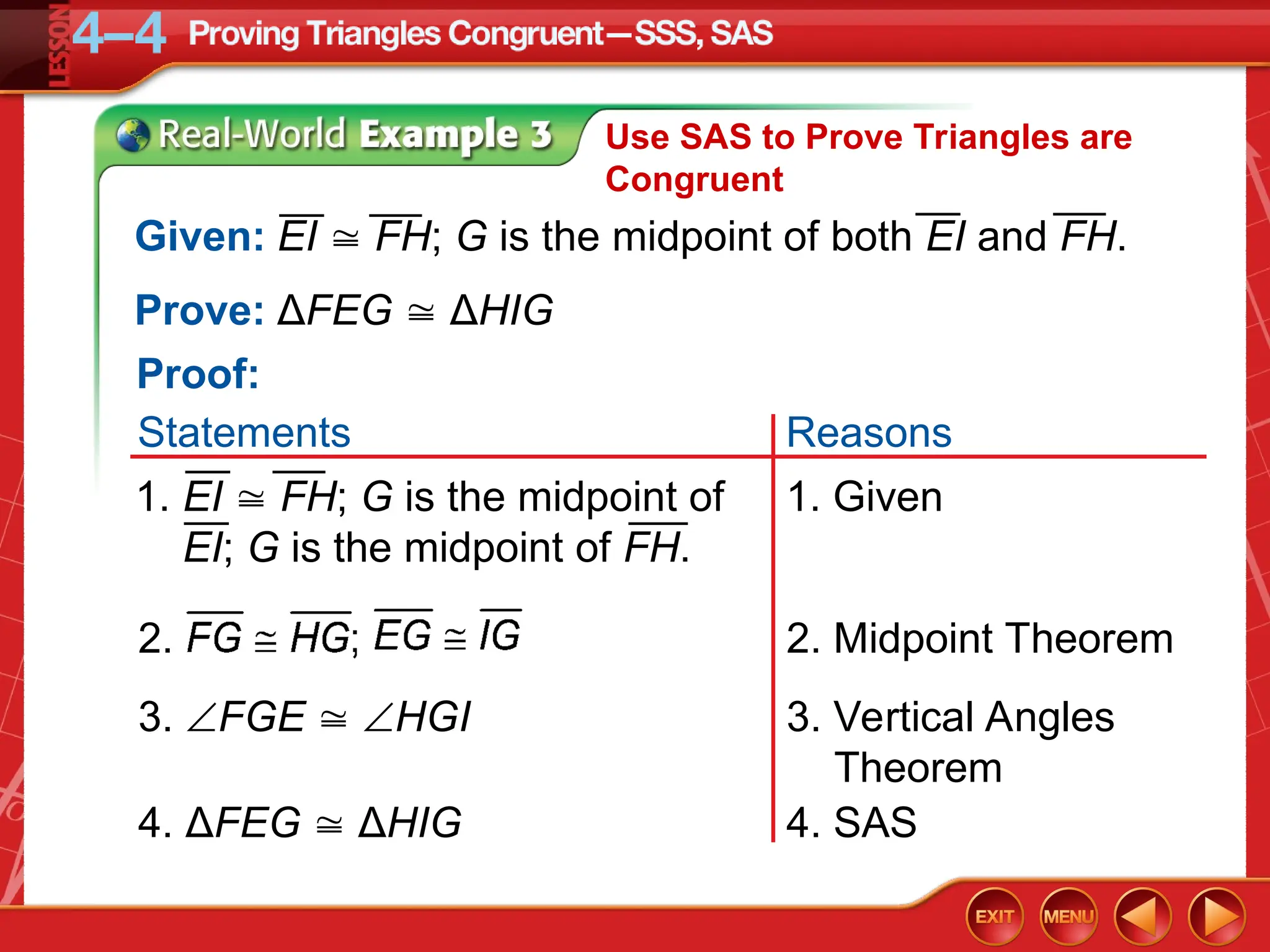 LESSON 4–4 Proving Triangles Congruent—SSS, SAS

Real-World Example 3 Use SAS to Prove Triangles are Congruent

Given: $\overline{EI} \cong \overline{FH}$; $G$ is the midpoint of both $\overline{EI}$ and $\overline{FH}$.

Prove: $\Delta FEG \cong \Delta HIG$

Proof:

| Statements | Reasons |
|---|---|
| 1. $\overline{EI} \cong \overline{FH}$; $G$ is the midpoint of $\overline{EI}$; $G$ is the midpoint of $\overline{FH}$. | 1. Given |
| 2. $\overline{FG} \cong \overline{HG}$; $\overline{EG} \cong \overline{IG}$ | 2. Midpoint Theorem |
| 3. $\angle FGE \cong \angle HGI$ | 3. Vertical Angles Theorem |
| 4. $\Delta FEG \cong \Delta HIG$ | 4. SAS |

EXIT MENU